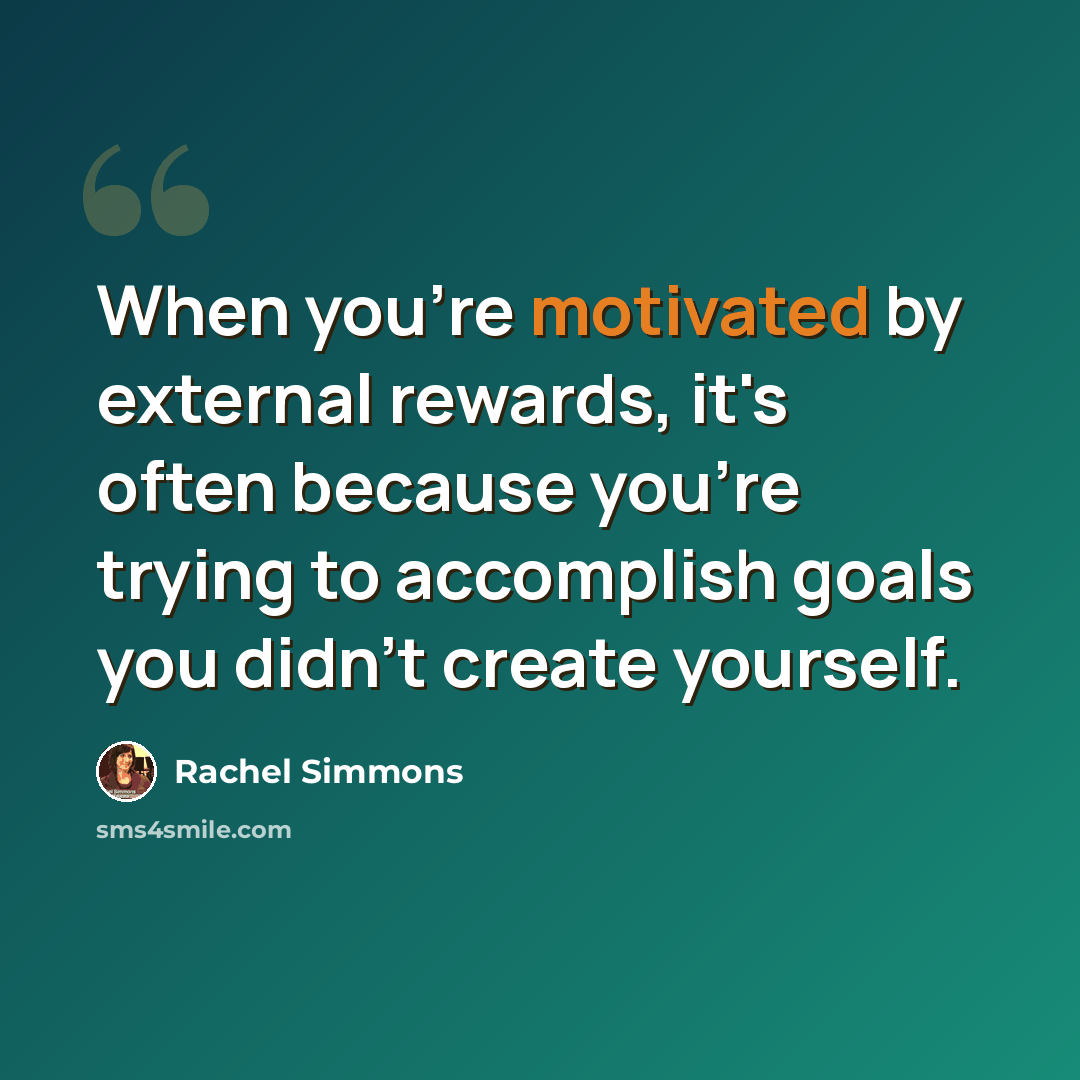 When you're motivated by external rewards, it's often because you're trying to accomplish goals you didn't create yourself.

Rachel Simmons

sms4smile.com